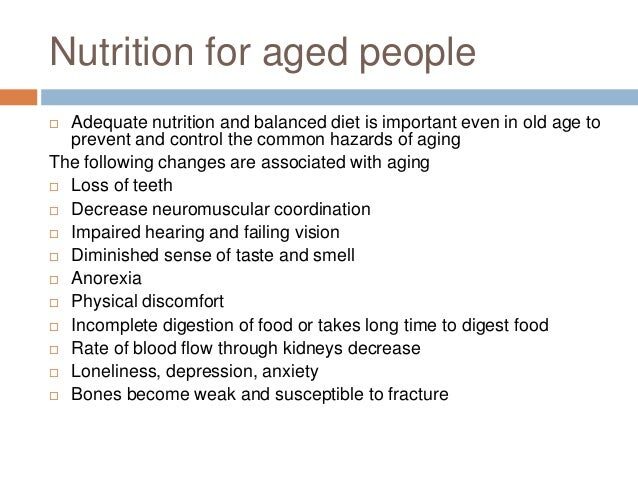 Nutrition for aged people

□ Adequate nutrition and balanced diet is important even in old age to prevent and control the common hazards of aging

The following changes are associated with aging

□ Loss of teeth
□ Decrease neuromuscular coordination
□ Impaired hearing and failing vision
□ Diminished sense of taste and smell
□ Anorexia
□ Physical discomfort
□ Incomplete digestion of food or takes long time to digest food
□ Rate of blood flow through kidneys decrease
□ Loneliness, depression, anxiety
□ Bones become weak and susceptible to fracture